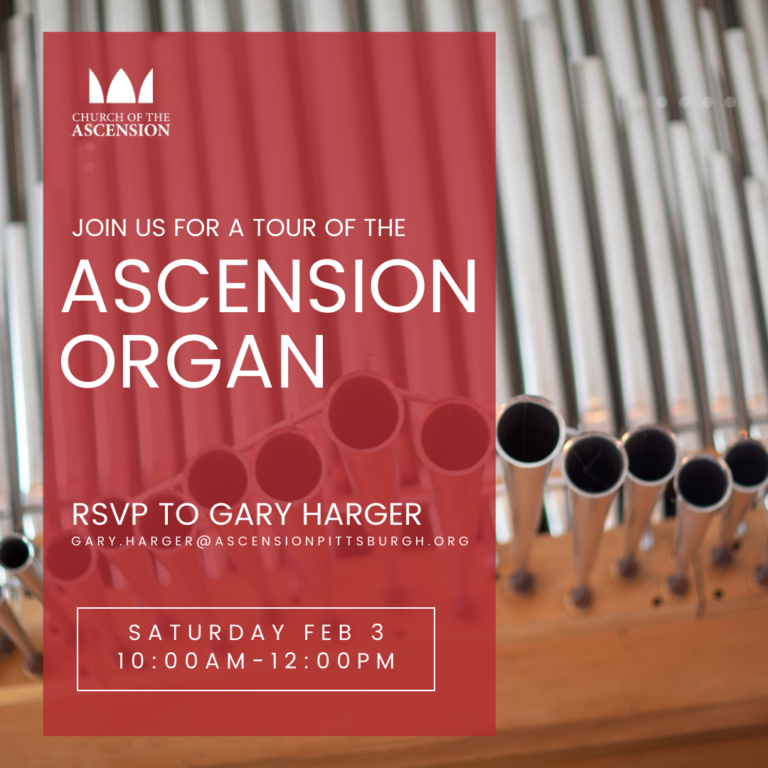 CHURCH OF THE
ASCENSION

JOIN US FOR A TOUR OF THE

ASCENSION ORGAN

RSVP TO GARY HARGER
GARY.HARGER@ASCENSIONPITTSBURGH.ORG

SATURDAY FEB 3
10:00AM-12:00PM